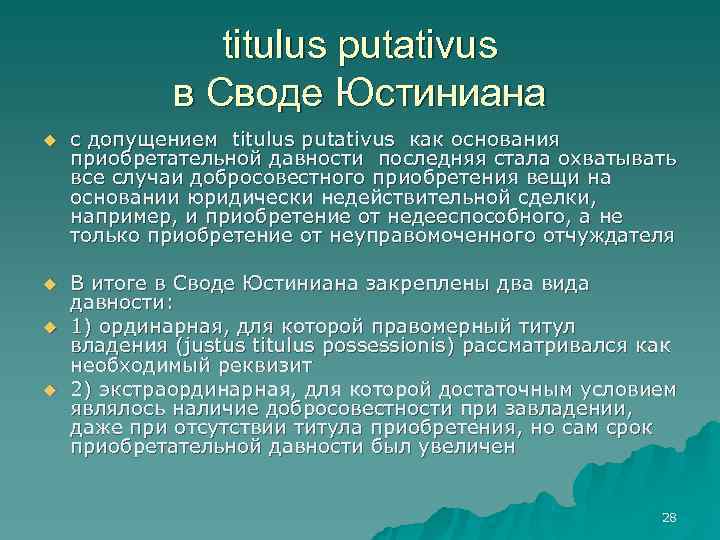 titulus putativus
в Своде Юстиниана

с допущением titulus putativus как основания приобретательной давности последняя стала охватывать все случаи добросовестного приобретения вещи на основании юридически недействительной сделки, например, и приобретение от недееспособного, а не только приобретение от неуправомоченного отчуждателя

В итоге в Своде Юстиниана закреплены два вида давности:

1) ординарная, для которой правомерный титул владения (justus titulus possessionis) рассматривался как необходимый реквизит

2) экстраординарная, для которой достаточным условием являлось наличие добросовестности при завладении, даже при отсутствии титула приобретения, но сам срок приобретательной давности был увеличен

28